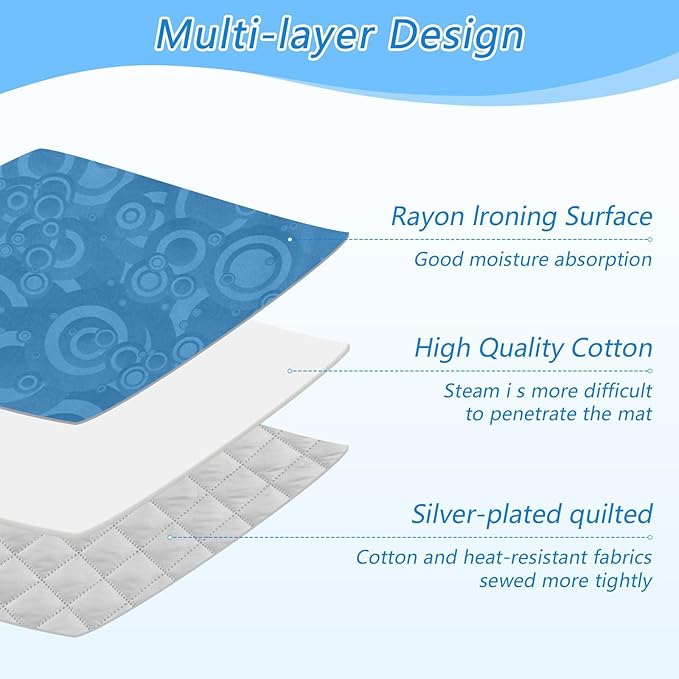 Multi-layer Design

Rayon Ironing Surface

Good moisture absorption

High Quality Cotton

Steam i s more difficult to penetrate the mat

Silver-plated quilted

Cotton and heat-resistant fabrics sewed more tightly